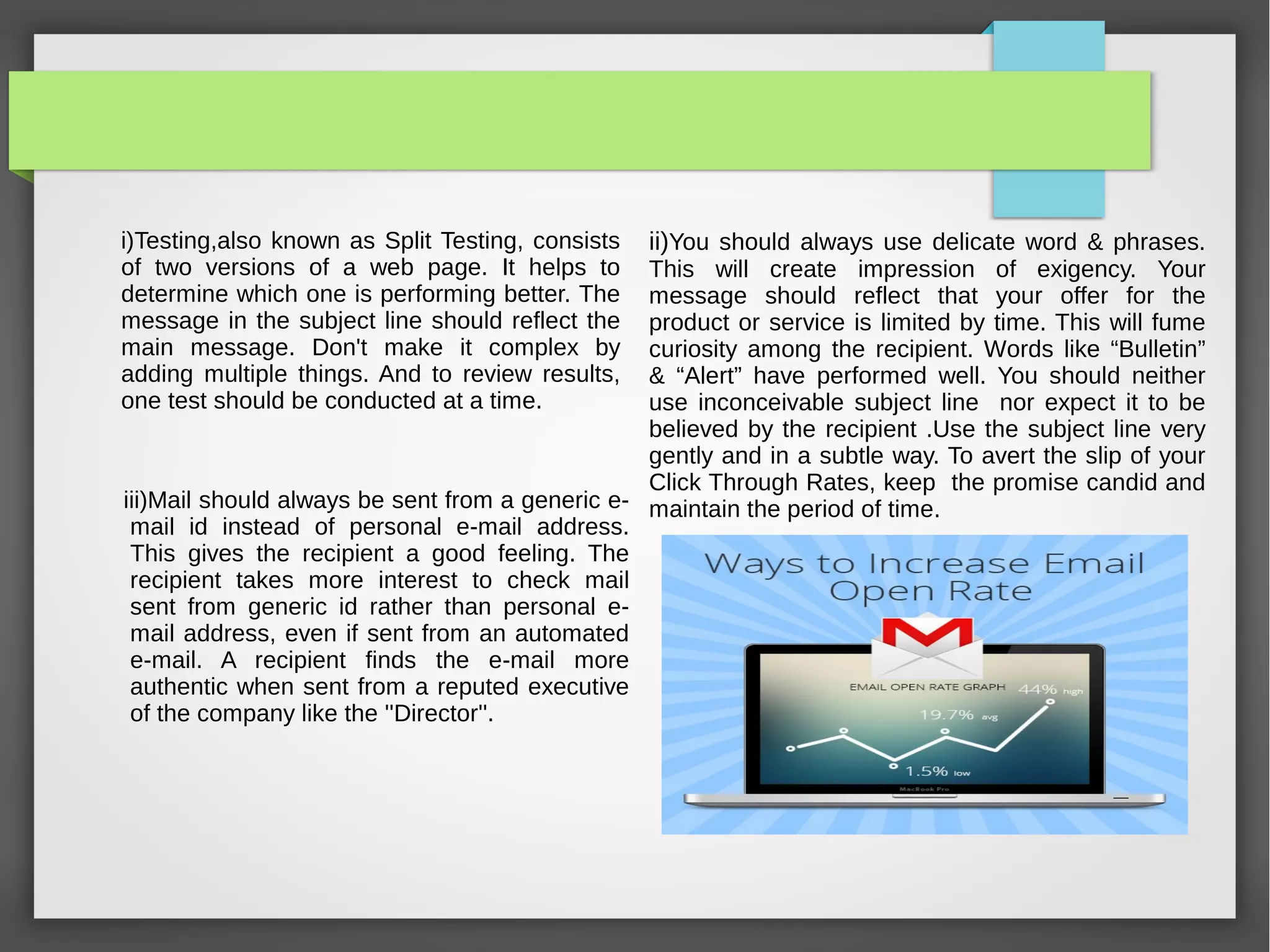 i)Testing,also known as Split Testing, consists of two versions of a web page. It helps to determine which one is performing better. The message in the subject line should reflect the main message. Don't make it complex by adding multiple things. And to review results, one test should be conducted at a time.

iii)Mail should always be sent from a generic e-mail id instead of personal e-mail address. This gives the recipient a good feeling. The recipient takes more interest to check mail sent from generic id rather than personal e-mail address, even if sent from an automated e-mail. A recipient finds the e-mail more authentic when sent from a reputed executive of the company like the "Director".

ii)You should always use delicate word & phrases. This will create impression of exigency. Your message should reflect that your offer for the product or service is limited by time. This will fume curiosity among the recipient. Words like “Bulletin” & “Alert” have performed well. You should neither use inconceivable subject line nor expect it to be believed by the recipient .Use the subject line very gently and in a subtle way. To avert the slip of your Click Through Rates, keep the promise candid and maintain the period of time.

Ways to Increase Email Open Rate

EMAIL OPEN RATE GRAPH

44% high

19.7% avg

1.5% low

MacBook Pro